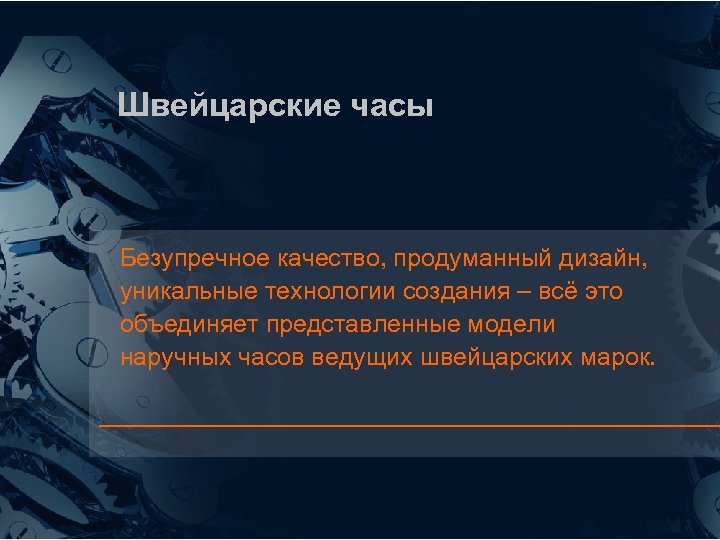 Швейцарские часы

Безупречное качество, продуманный дизайн, уникальные технологии создания – всё это объединяет представленные модели наручных часов ведущих швейцарских марок.